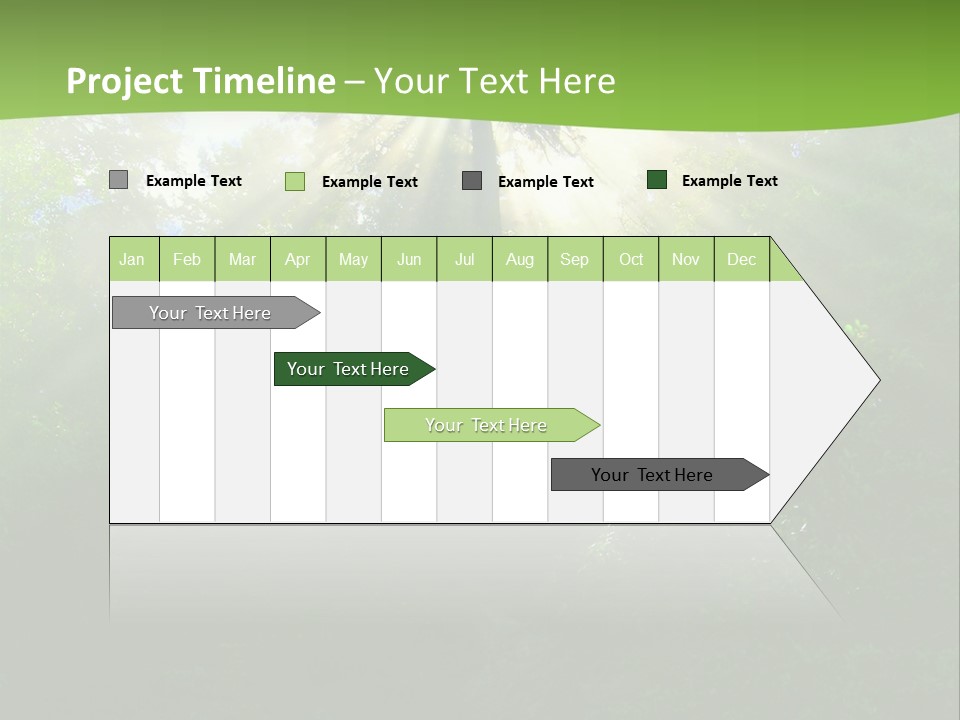 Project Timeline – Your Text Here

Example Text
Example Text
Example Text
Example Text

| Jan | Feb | Mar | Apr | May | Jun | Jul | Aug | Sep | Oct | Nov | Dec |
|---|---|---|---|---|---|---|---|---|---|---|---|

Your Text Here

Your Text Here

Your Text Here

Your Text Here